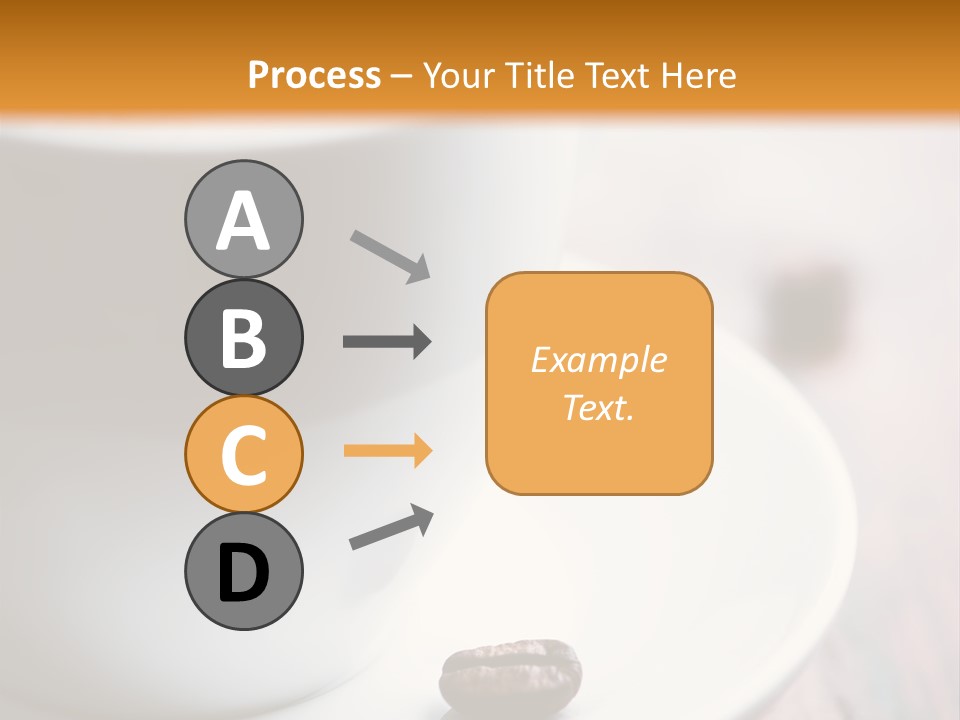 Process – Your Title Text Here

A

B

C

D

Example Text.